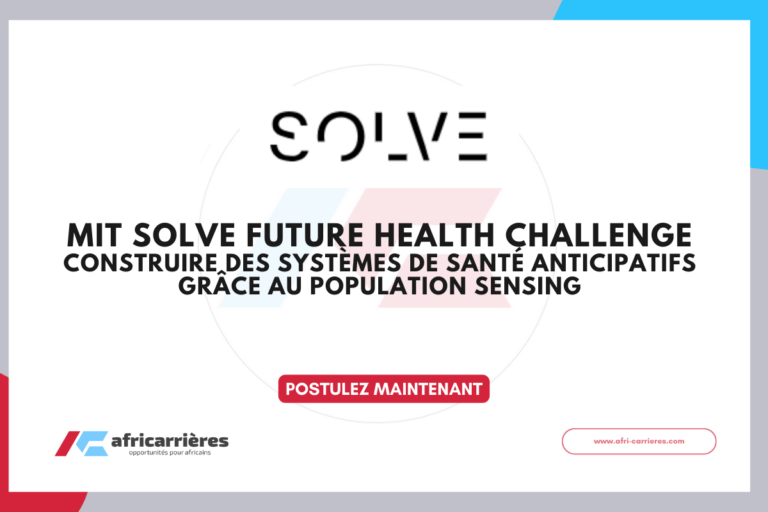 SOLVE

MIT SOLVE FUTURE HEALTH CHALLENGE
CONSTRUIRE DES SYSTÈMES DE SANTÉ ANTICIPATIFS GRÂCE AU POPULATION SENSING

POSTULEZ MAINTENANT

africarrières
opportunités pour africains

www.afri-carrieres.com